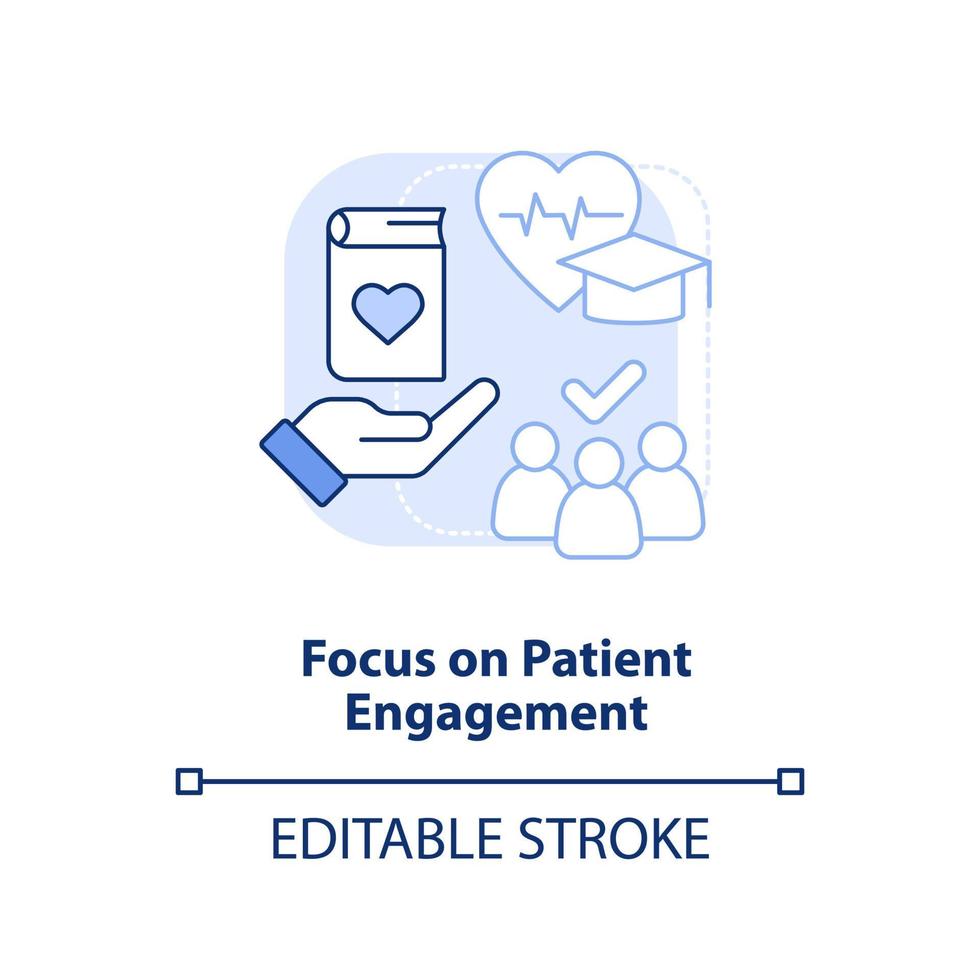 Focus on Patient Engagement

EDITABLE STROKE